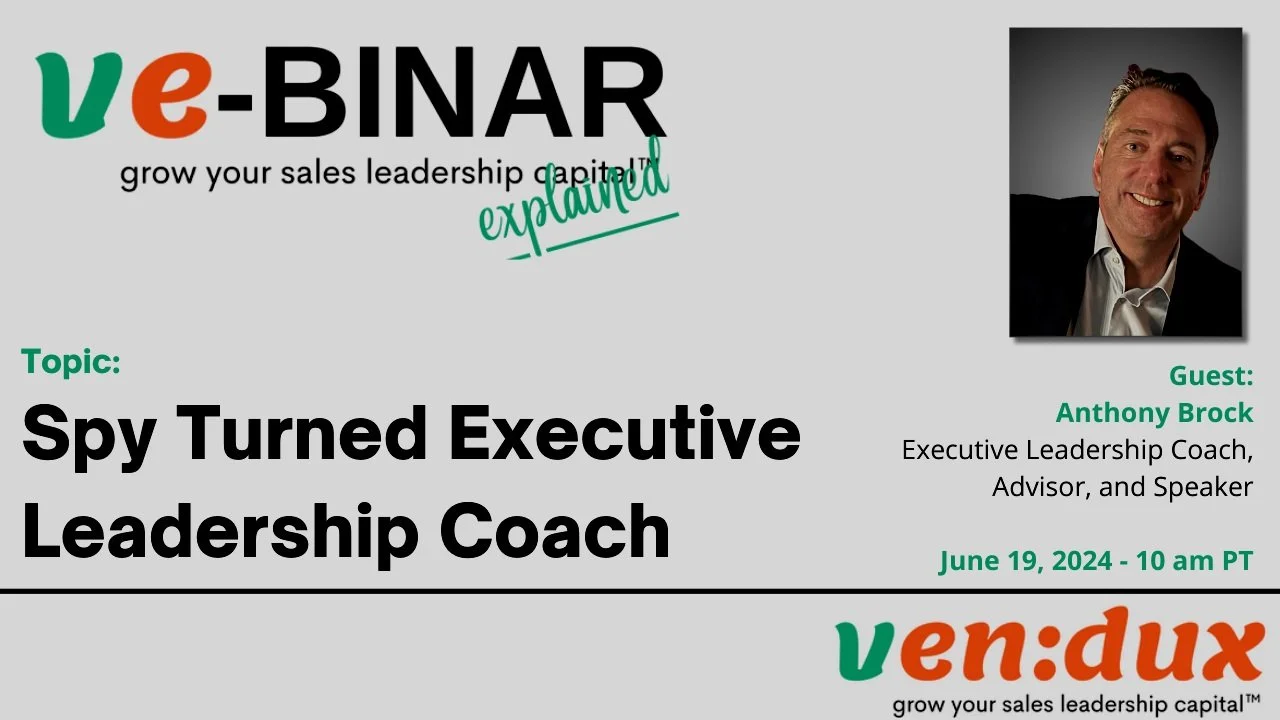 ve-BINAR
grow your sales leadership capital™
explained

Topic:
Spy Turned Executive Leadership Coach

Guest:
Anthony Brock
Executive Leadership Coach, Advisor, and Speaker

June 19, 2024 - 10 am PT

ven:dux
grow your sales leadership capital™